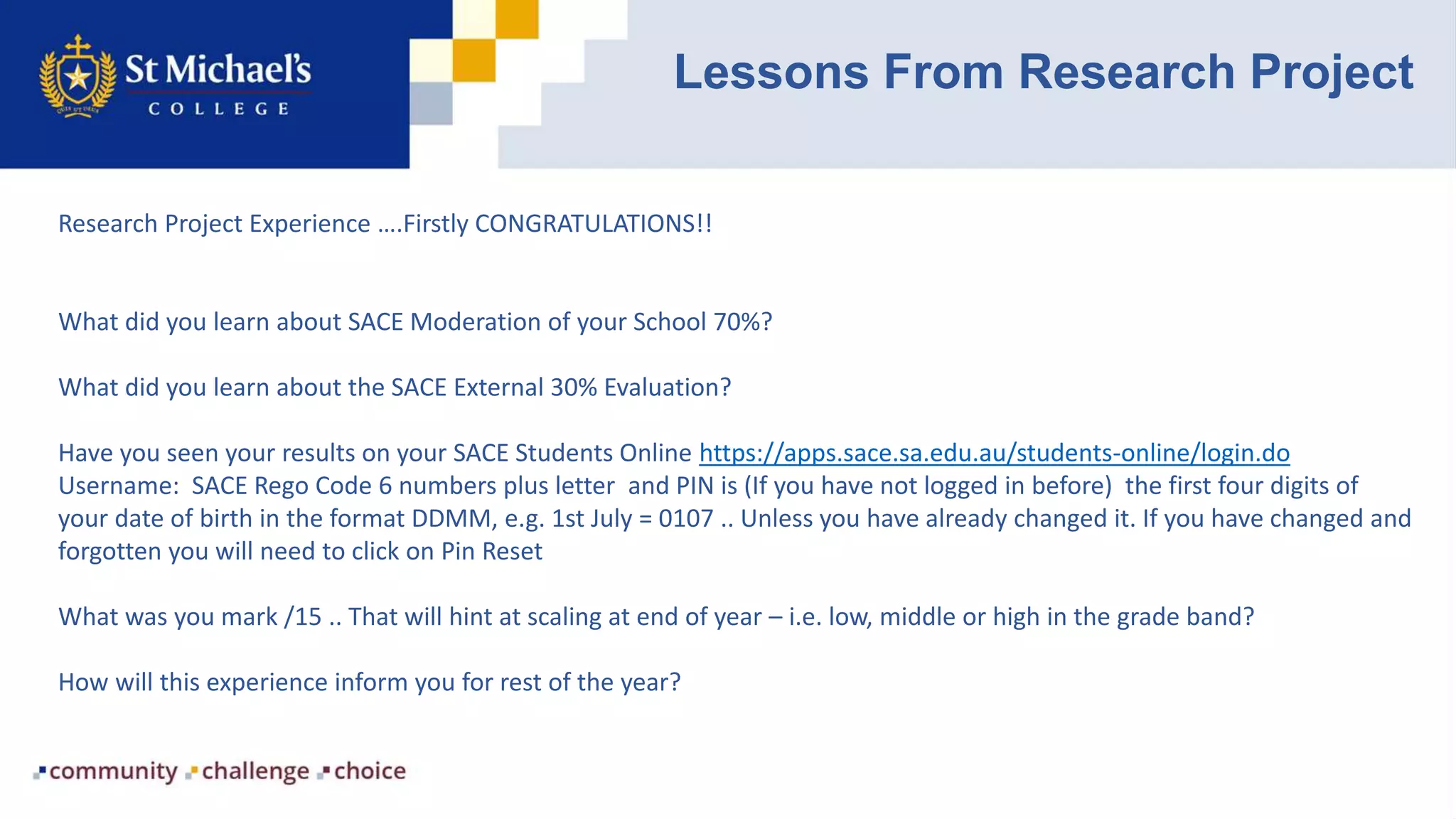 St Michael's
COLLEGE

Lessons From Research Project

Research Project Experience ….Firstly CONGRATULATIONS!!

What did you learn about SACE Moderation of your School 70%?

What did you learn about the SACE External 30% Evaluation?

Have you seen your results on your SACE Students Online https://apps.sace.sa.edu.au/students-online/login.do Username: SACE Rego Code 6 numbers plus letter and PIN is (If you have not logged in before) the first four digits of your date of birth in the format DDMM, e.g. 1st July = 0107 .. Unless you have already changed it. If you have changed and forgotten you will need to click on Pin Reset

What was you mark /15 .. That will hint at scaling at end of year – i.e. low, middle or high in the grade band?

How will this experience inform you for rest of the year?

community challenge choice